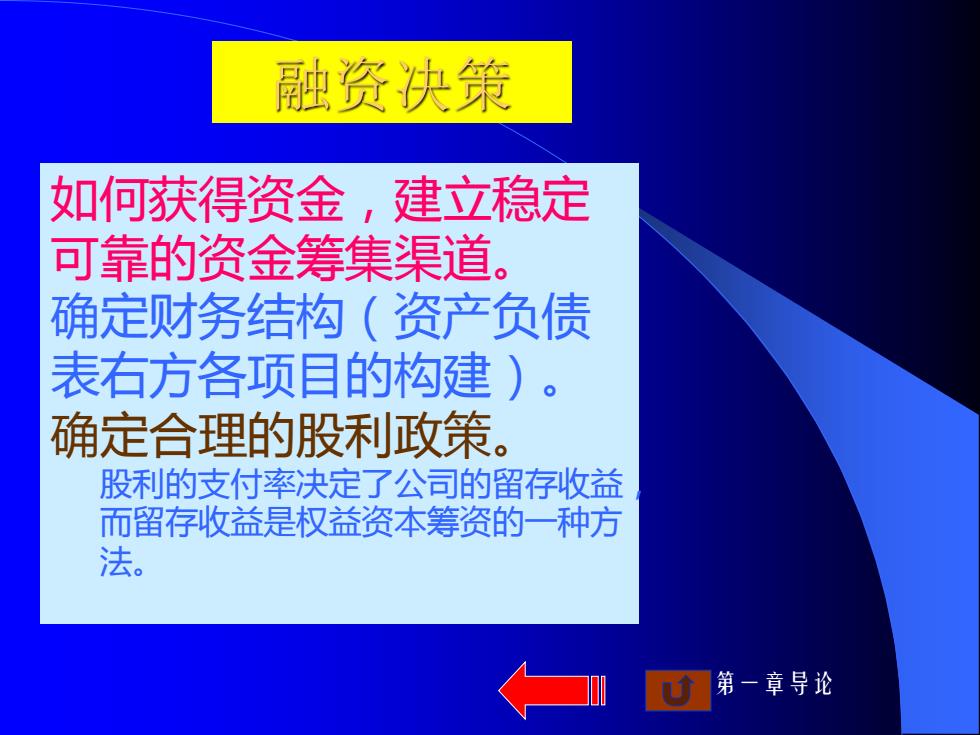 融资决策

如何获得资金，建立稳定可靠的资金筹集渠道。

确定财务结构（资产负债表右方各项目的构建）。

确定合理的股利政策。

股利的支付率决定了公司的留存收益，而留存收益是权益资本筹资的一种方法。

第一章导论